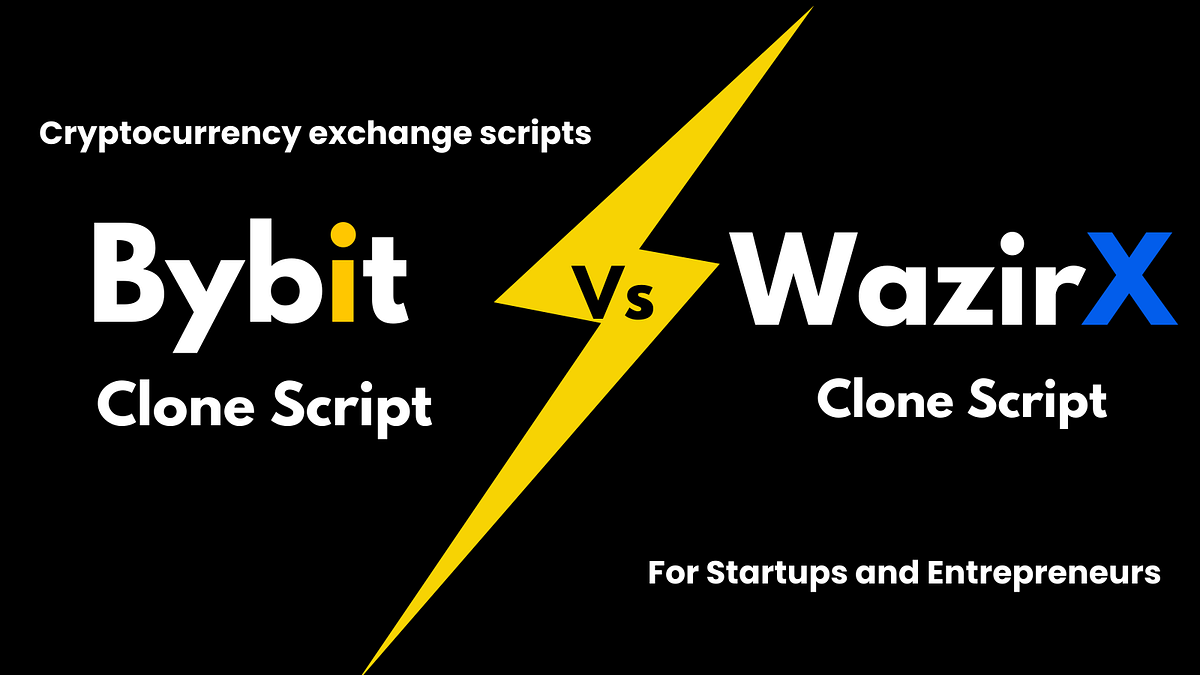 Cryptocurrency exchange scripts

Bybit

Clone Script

Vs

WazirX

Clone Script

For Startups and Entrepreneurs